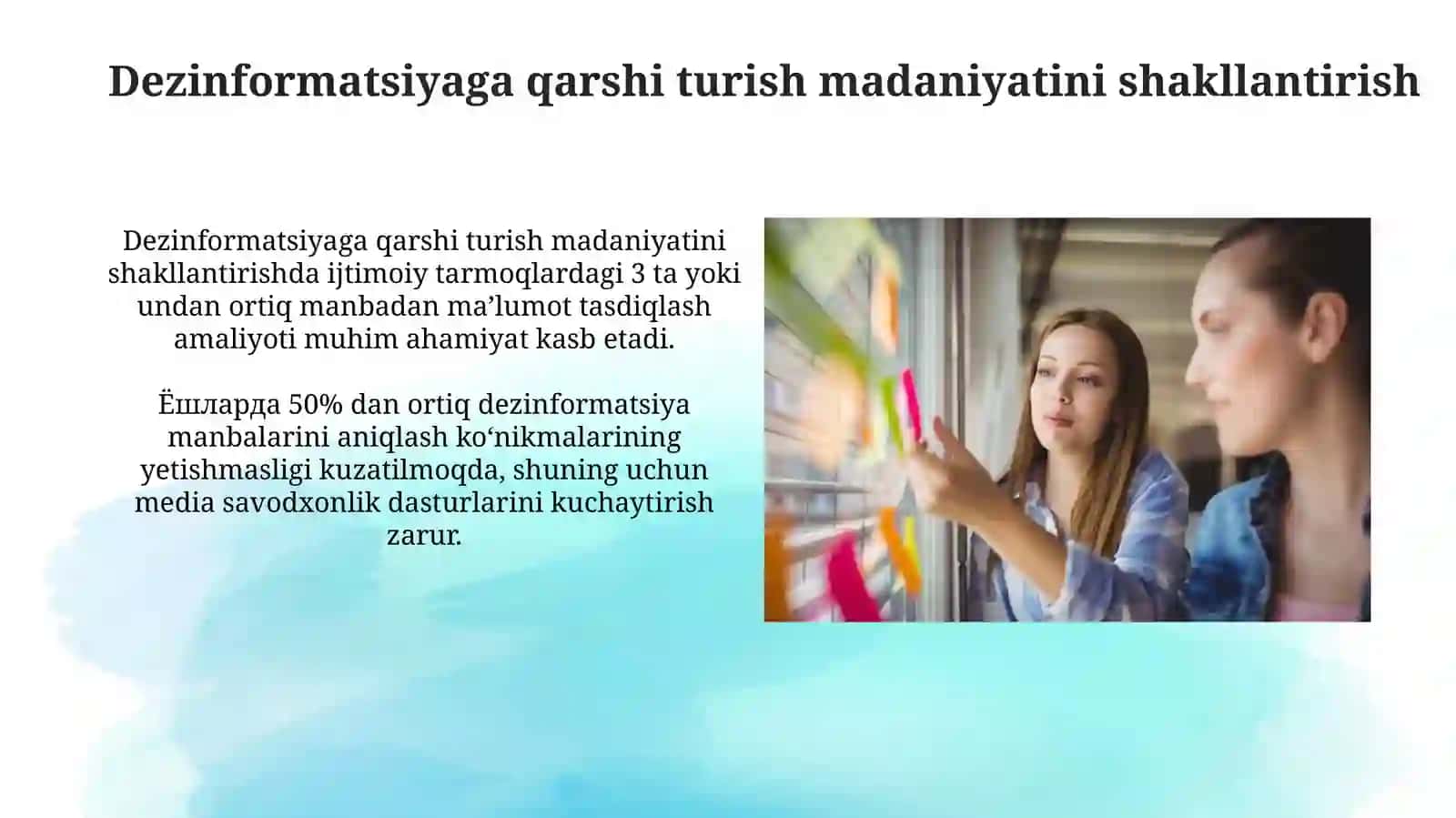 Dezinformatsiyaga qarshi turish madaniyatini shakllantirish

Dezinformatsiyaga qarshi turish madaniyatini shakllantirishda ijtimoiy tarmoqlardagi 3 ta yoki undan ortiq manbadan ma’lumot tasdiqlash amaliyoti muhim ahamiyat kasb etadi.

Ёшларда 50% dan ortiq dezinformatsiya manbalarini aniqlash ko‘nikmalarining yetishmasligi kuzatilmoqda, shuning uchun media savodxonlik dasturlarini kuchaytirish zarur.